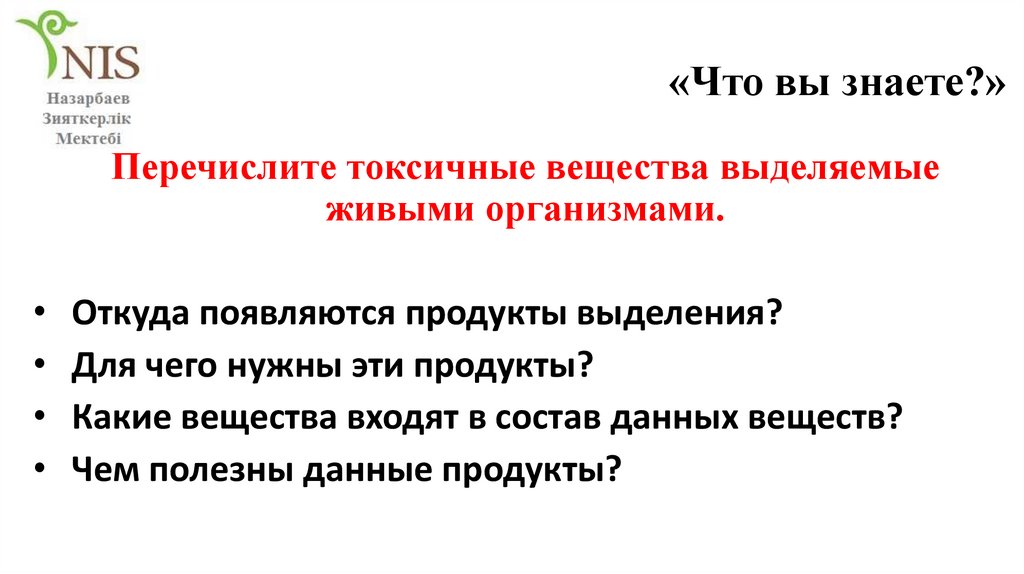 NIS
Назарбаев
Зияткерлік
Мектебі

«Что вы знаете?»

Перечислите токсичные вещества выделяемые живыми организмами.

• Откуда появляются продукты выделения?
• Для чего нужны эти продукты?
• Какие вещества входят в состав данных веществ?
• Чем полезны данные продукты?